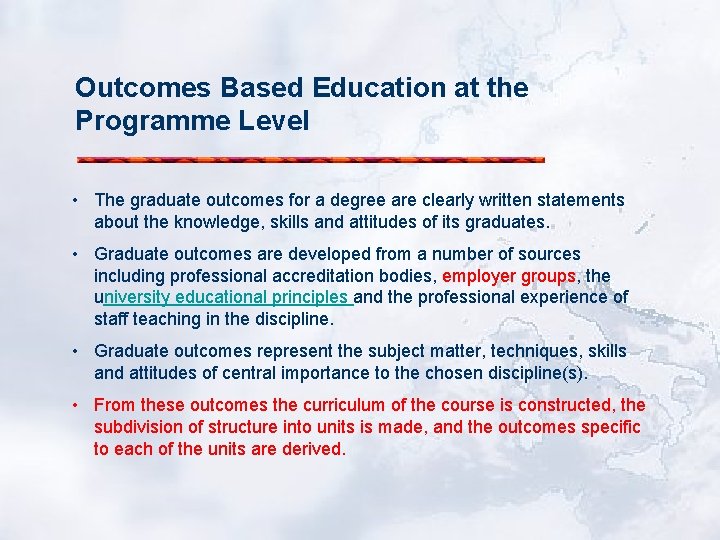 Outcomes Based Education at the Programme Level

• The graduate outcomes for a degree are clearly written statements about the knowledge, skills and attitudes of its graduates.

• Graduate outcomes are developed from a number of sources including professional accreditation bodies, employer groups, the university educational principles and the professional experience of staff teaching in the discipline.

• Graduate outcomes represent the subject matter, techniques, skills and attitudes of central importance to the chosen discipline(s).

• From these outcomes the curriculum of the course is constructed, the subdivision of structure into units is made, and the outcomes specific to each of the units are derived.